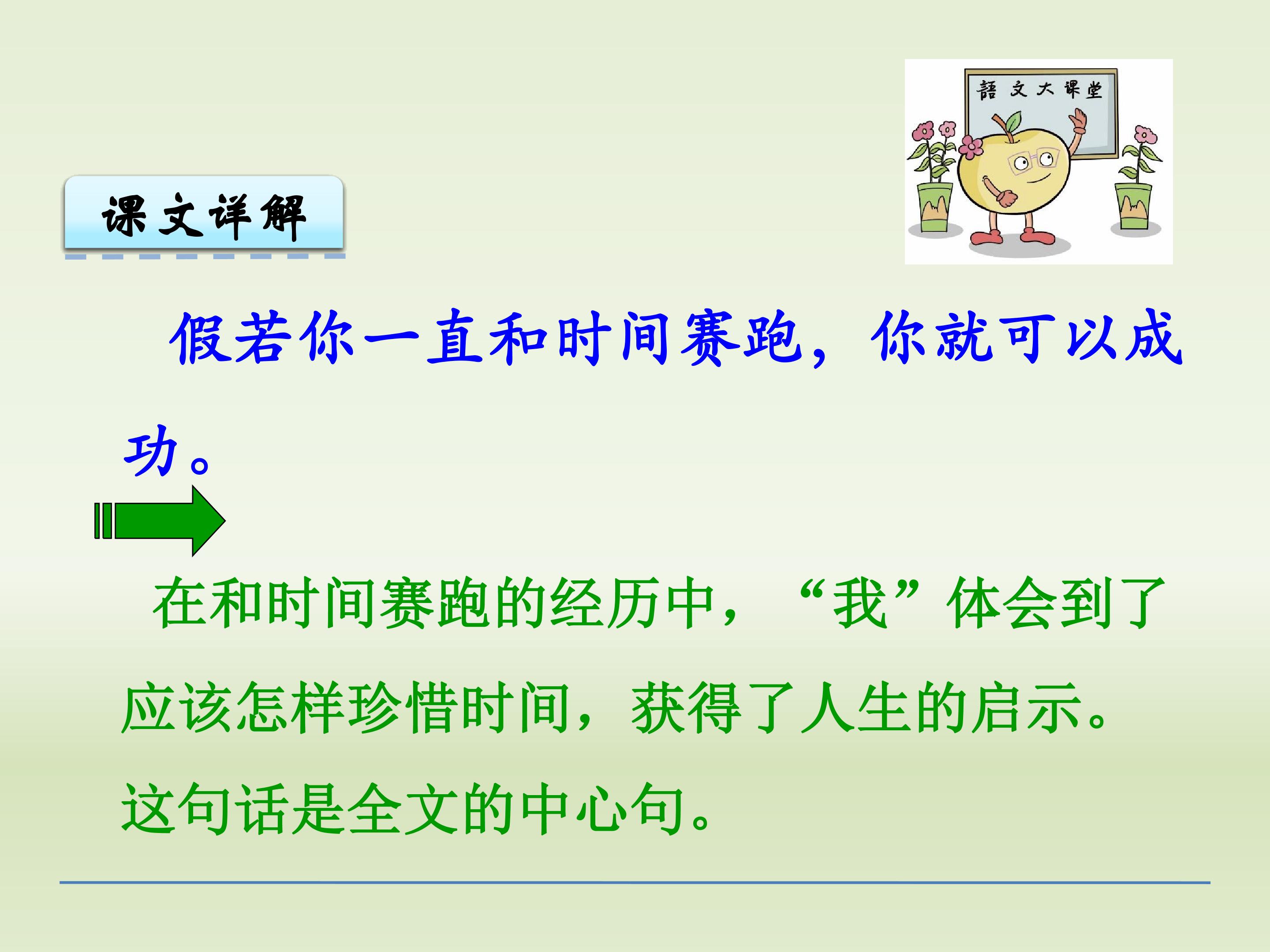 語文大课堂

课文详解

假若你一直和时间赛跑，你就可以成功。

在和时间赛跑的经历中，“我”体会到了应该怎样珍惜时间，获得了人生的启示。这句话是全文的中心句。